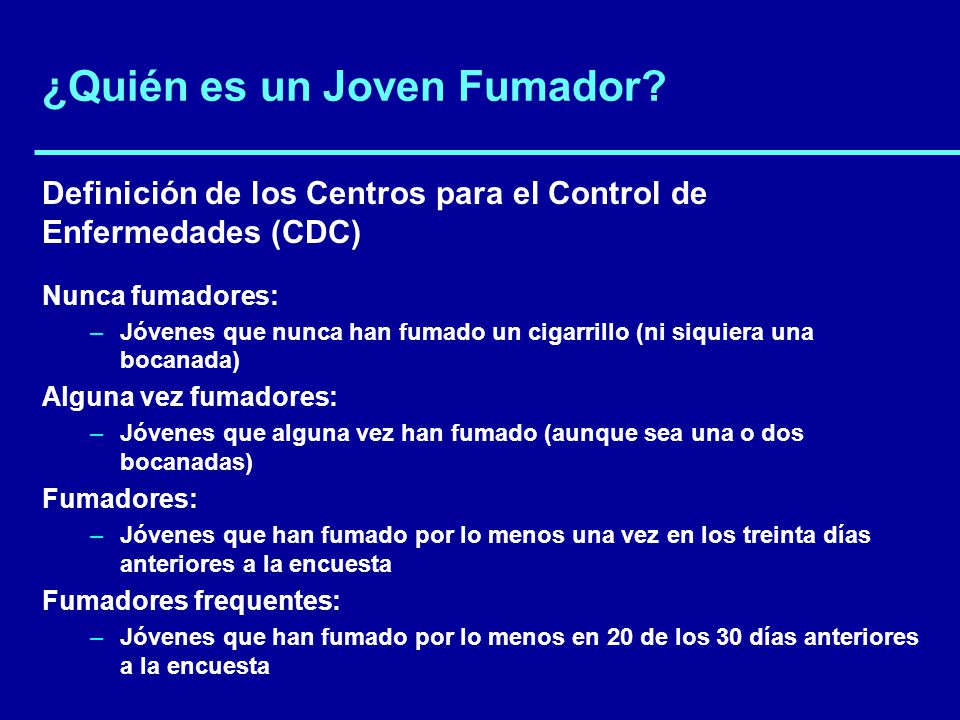 ¿Quién es un Joven Fumador?

Definición de los Centros para el Control de Enfermedades (CDC)

Nunca fumadores:

– Jóvenes que nunca han fumado un cigarrillo (ni siquiera una bocanada)

Alguna vez fumadores:

– Jóvenes que alguna vez han fumado (aunque sea una o dos bocanadas)

Fumadores:

– Jóvenes que han fumado por lo menos una vez en los treinta días anteriores a la encuesta

Fumadores frequentes:

– Jóvenes que han fumado por lo menos en 20 de los 30 días anteriores a la encuesta